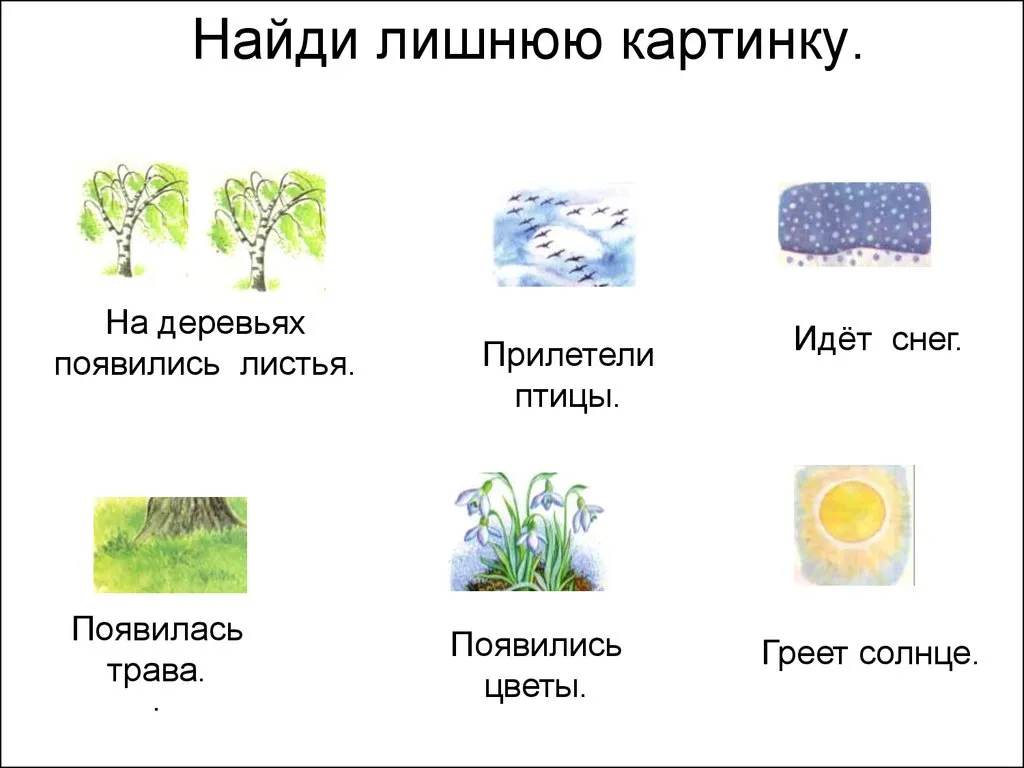 Найди лишнюю картинку.

На деревьях появились листья.

Прилетели птицы.

Идёт снег.

Появилась трава.
.

Появились цветы.

Греет солнце.